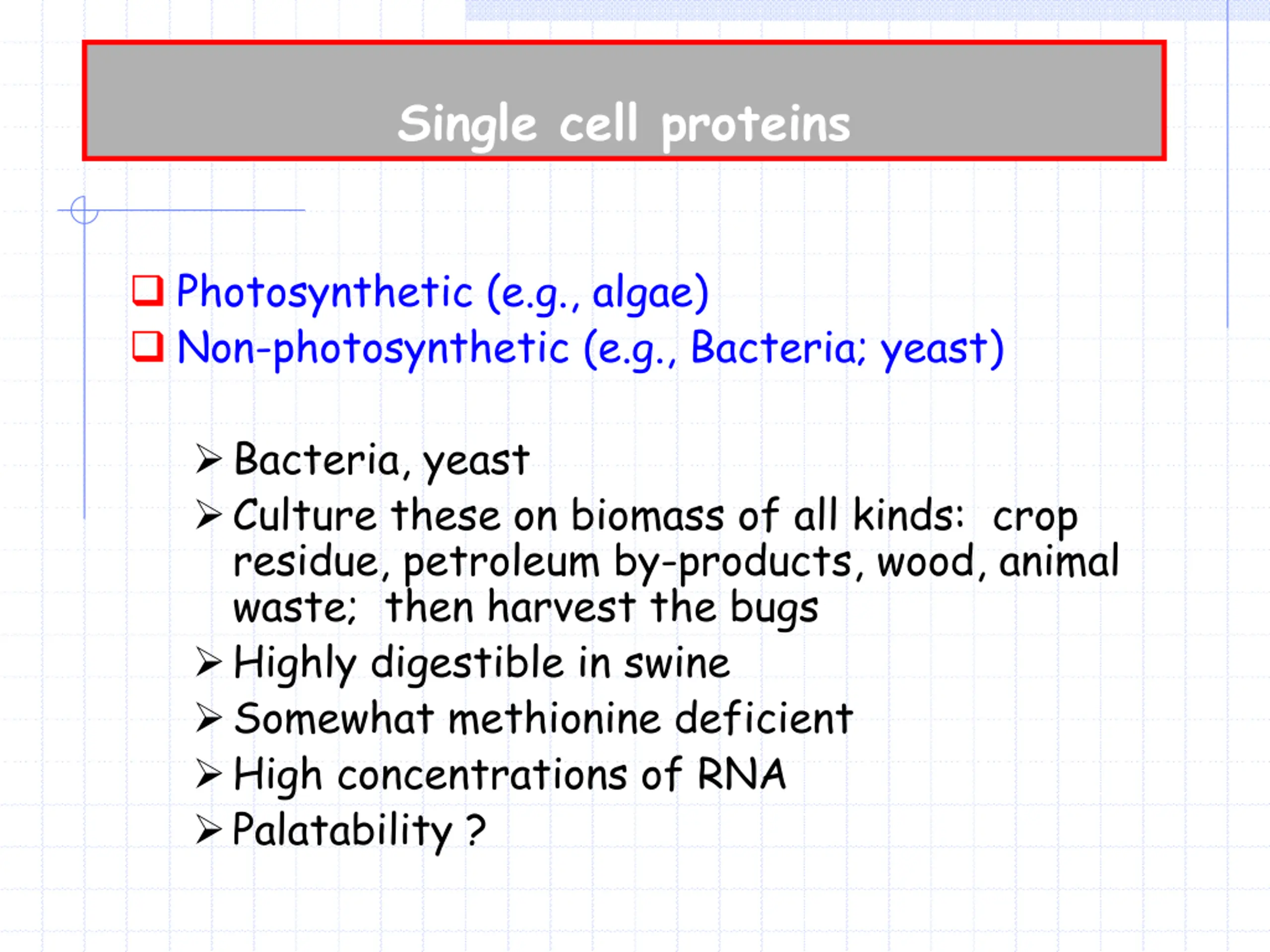 Single cell proteins

❑ Photosynthetic (e.g., algae)
❑ Non-photosynthetic (e.g., Bacteria; yeast)

➢ Bacteria, yeast
➢ Culture these on biomass of all kinds: crop residue, petroleum by-products, wood, animal waste; then harvest the bugs
➢ Highly digestible in swine
➢ Somewhat methionine deficient
➢ High concentrations of RNA
➢ Palatability ?